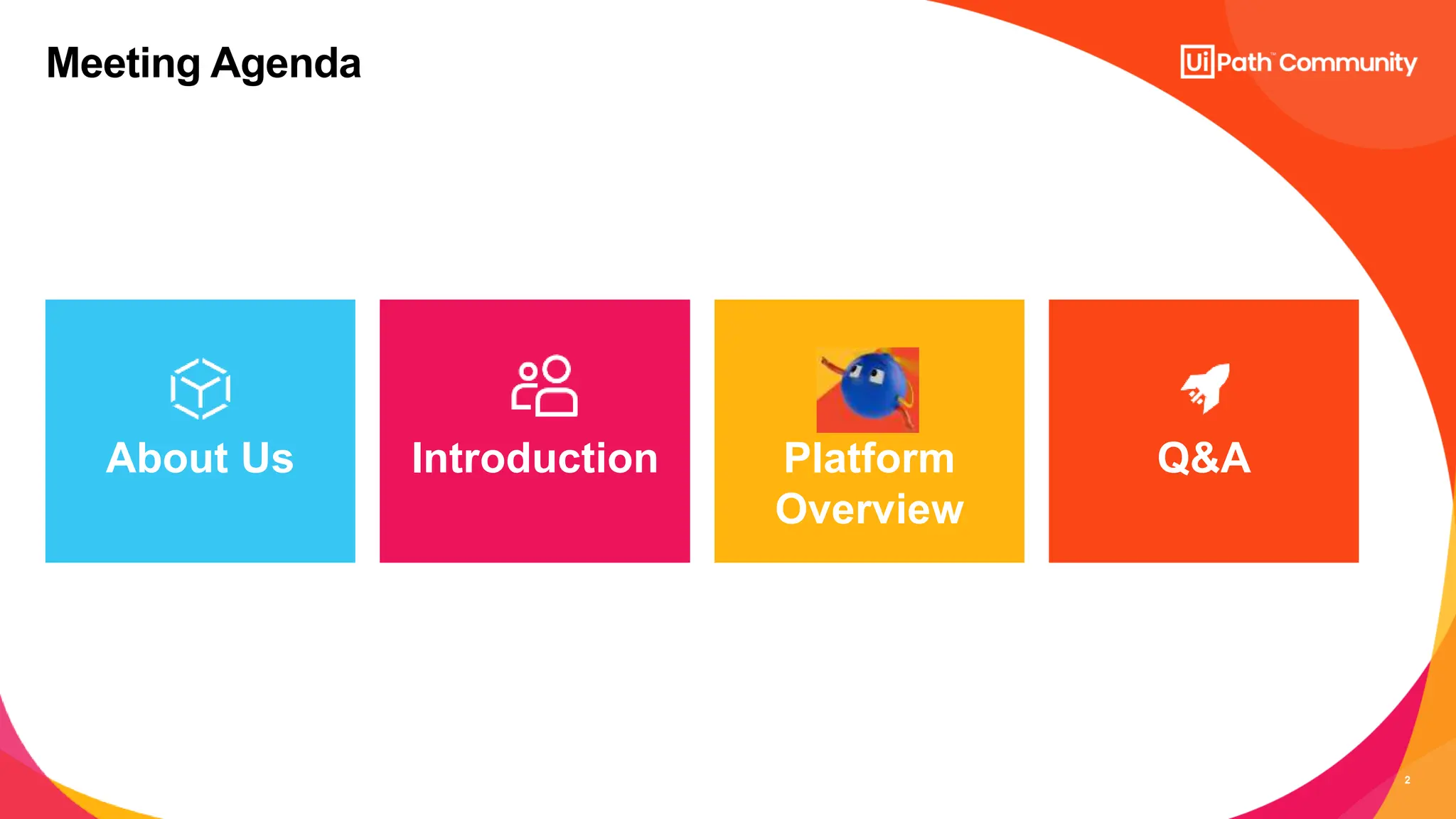 Meeting Agenda

UiPath™ Community

About Us

Introduction

Platform Overview

Q&A

2